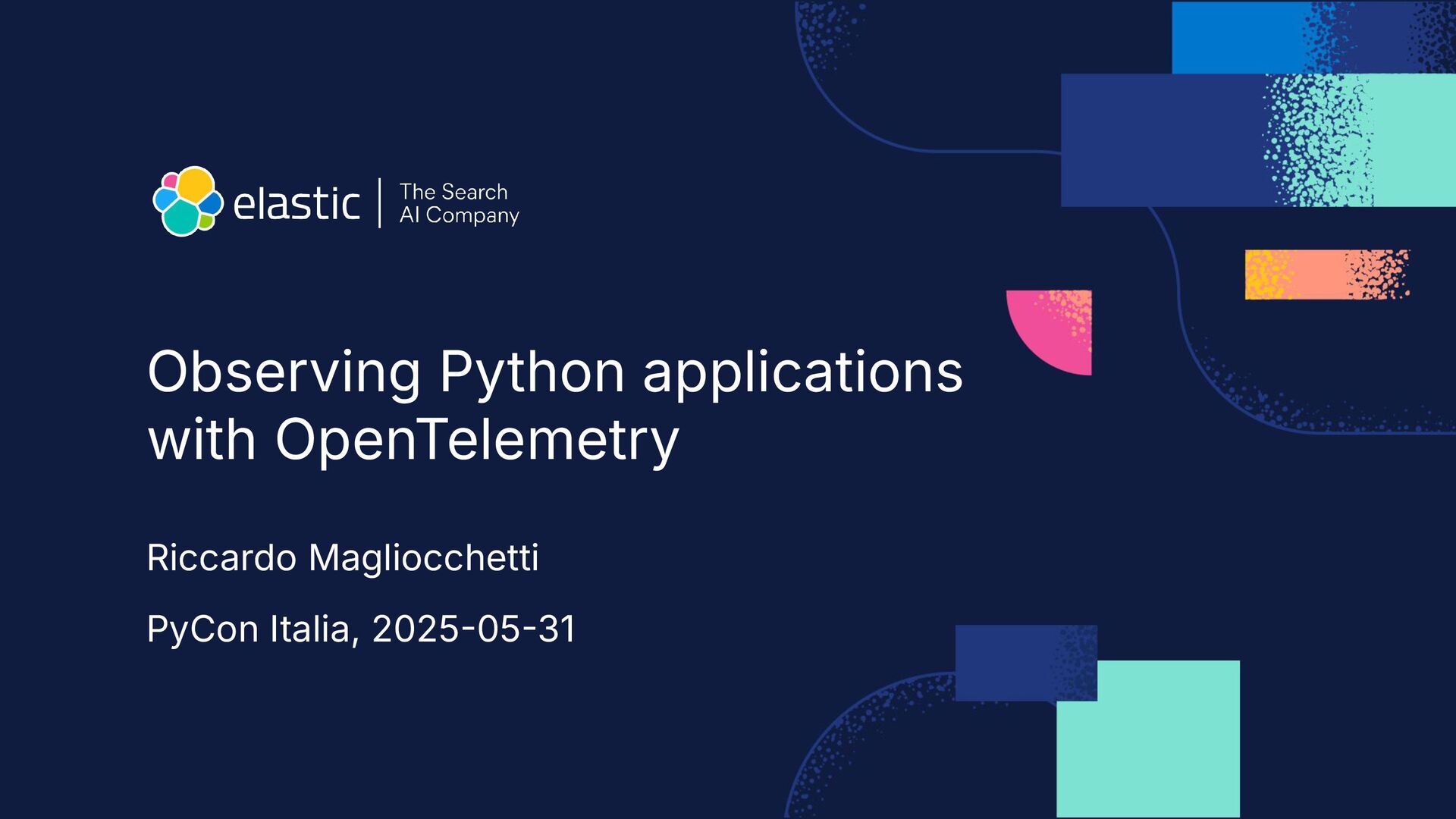 elastic | The Search AI Company

Observing Python applications with OpenTelemetry

Riccardo Magliocchetti

PyCon Italia, 2025-05-31